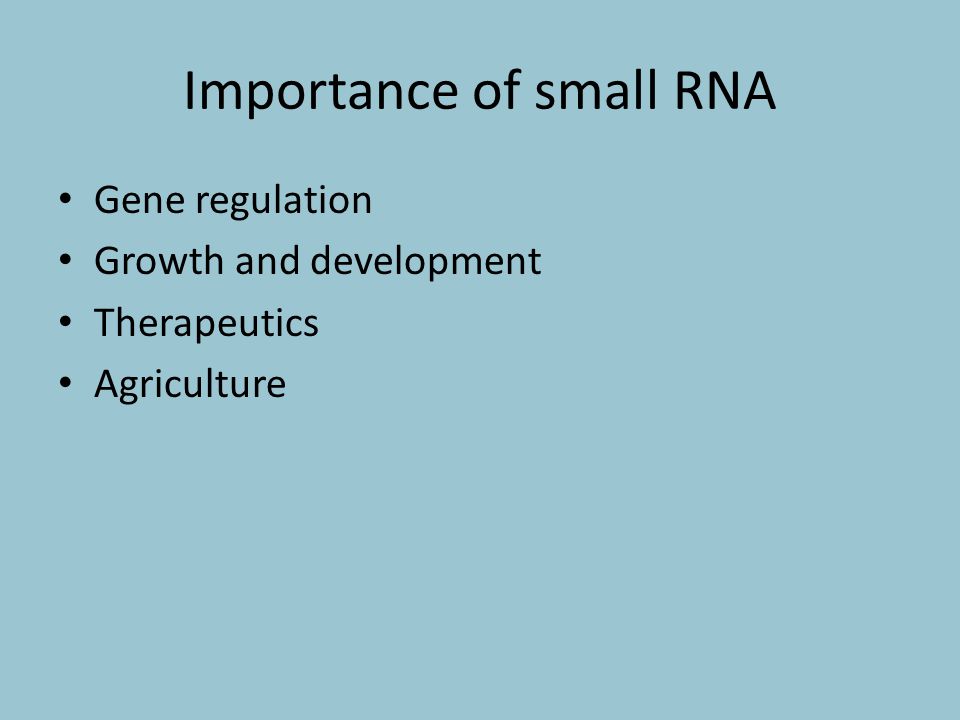 Importance of small RNA

• Gene regulation
• Growth and development
• Therapeutics
• Agriculture